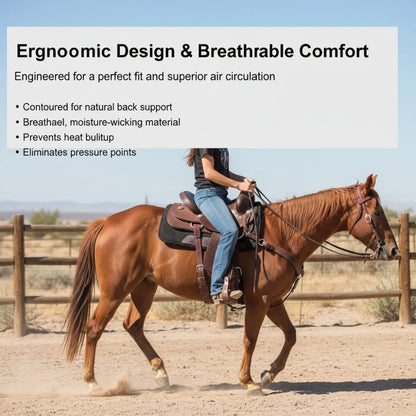 Ergnoomic Design & Breathrable Comfort

Engineered for a perfect fit and superior air circulation

• Contoured for natural back support
• Breathael, moisture-wicking material
• Prevents heat bulitup
• Eliminates pressure points